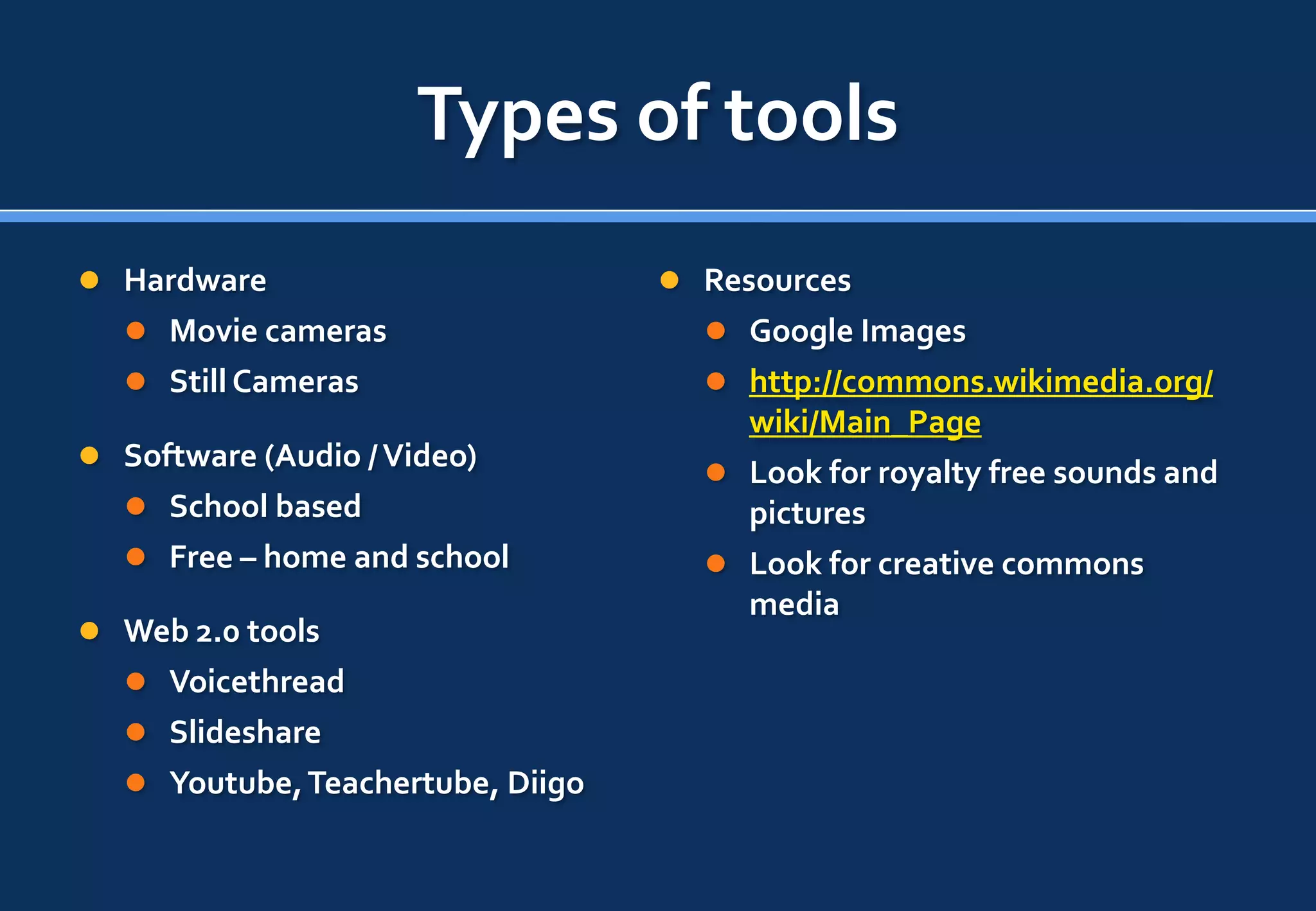 Types of tools

- Hardware
  - Movie cameras
  - Still Cameras
- Software (Audio / Video)
  - School based
  - Free – home and school
- Web 2.0 tools
  - Voicethread
  - Slideshare
  - Youtube, Teachertube, Diigo

- Resources
  - Google Images
  - http://commons.wikimedia.org/wiki/Main_Page
  - Look for royalty free sounds and pictures
  - Look for creative commons media